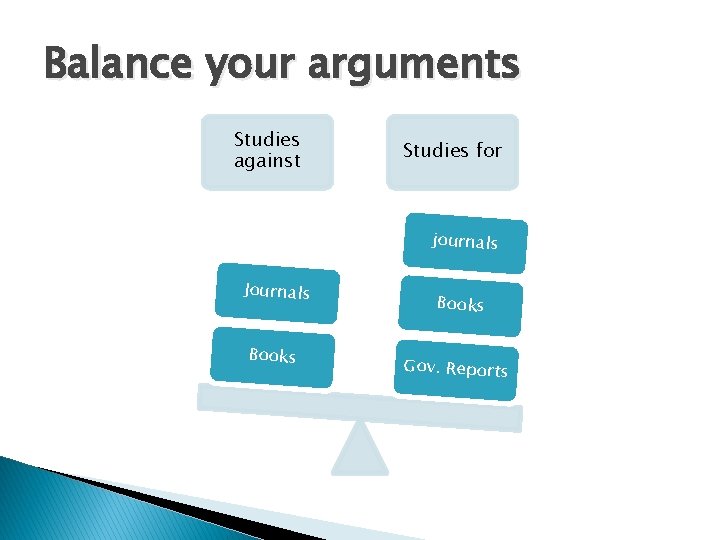 Balance your arguments

Studies against

Studies for

Journals

Books

journals

Books

Gov. Reports